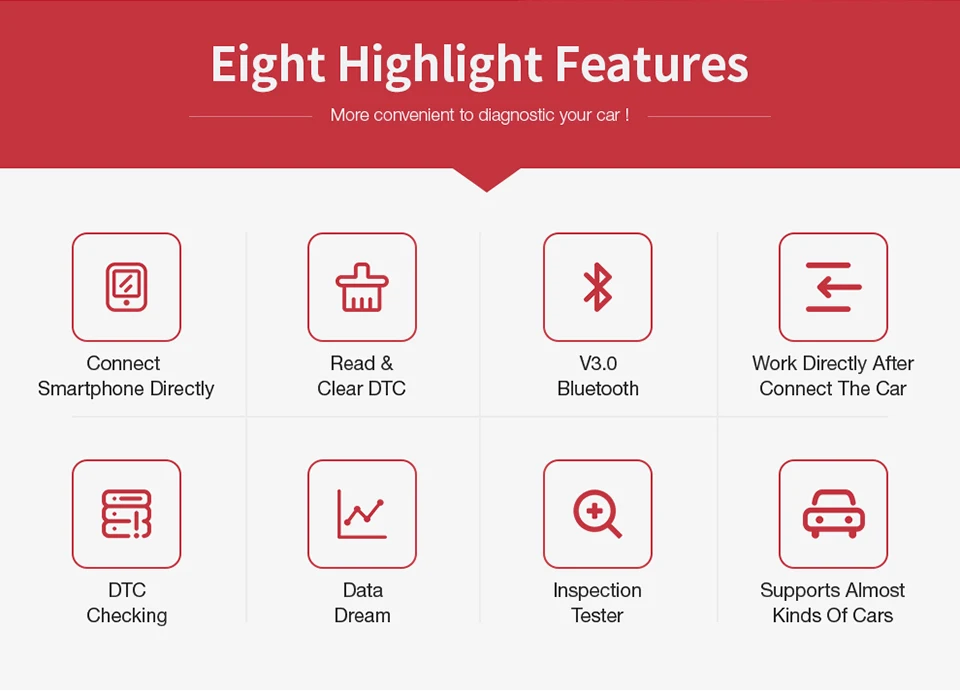 Eight Highlight Features

More convenient to diagnostic your car !

Connect Smartphone Directly

Read & Clear DTC

V3.0 Bluetooth

Work Directly After Connect The Car

DTC Checking

Data Dream

Inspection Tester

Supports Almost Kinds Of Cars